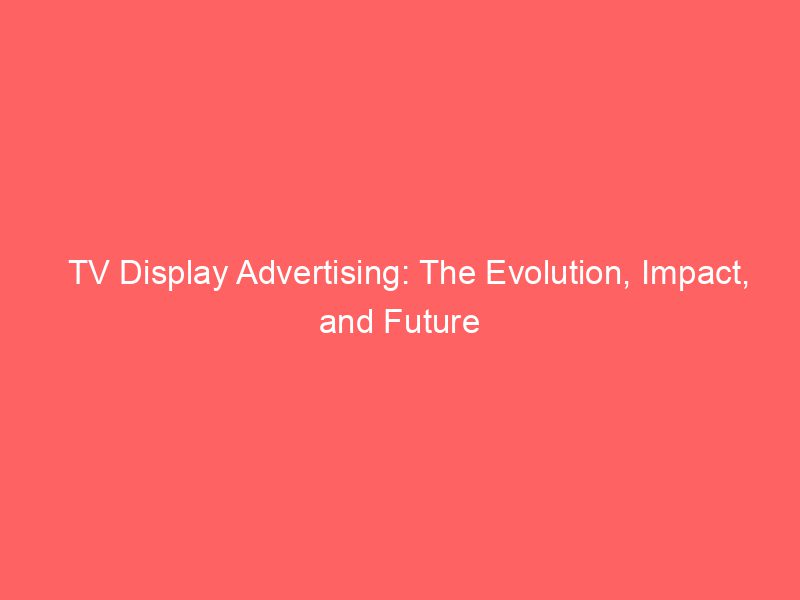 TV Display Advertising: The Evolution, Impact, and Future